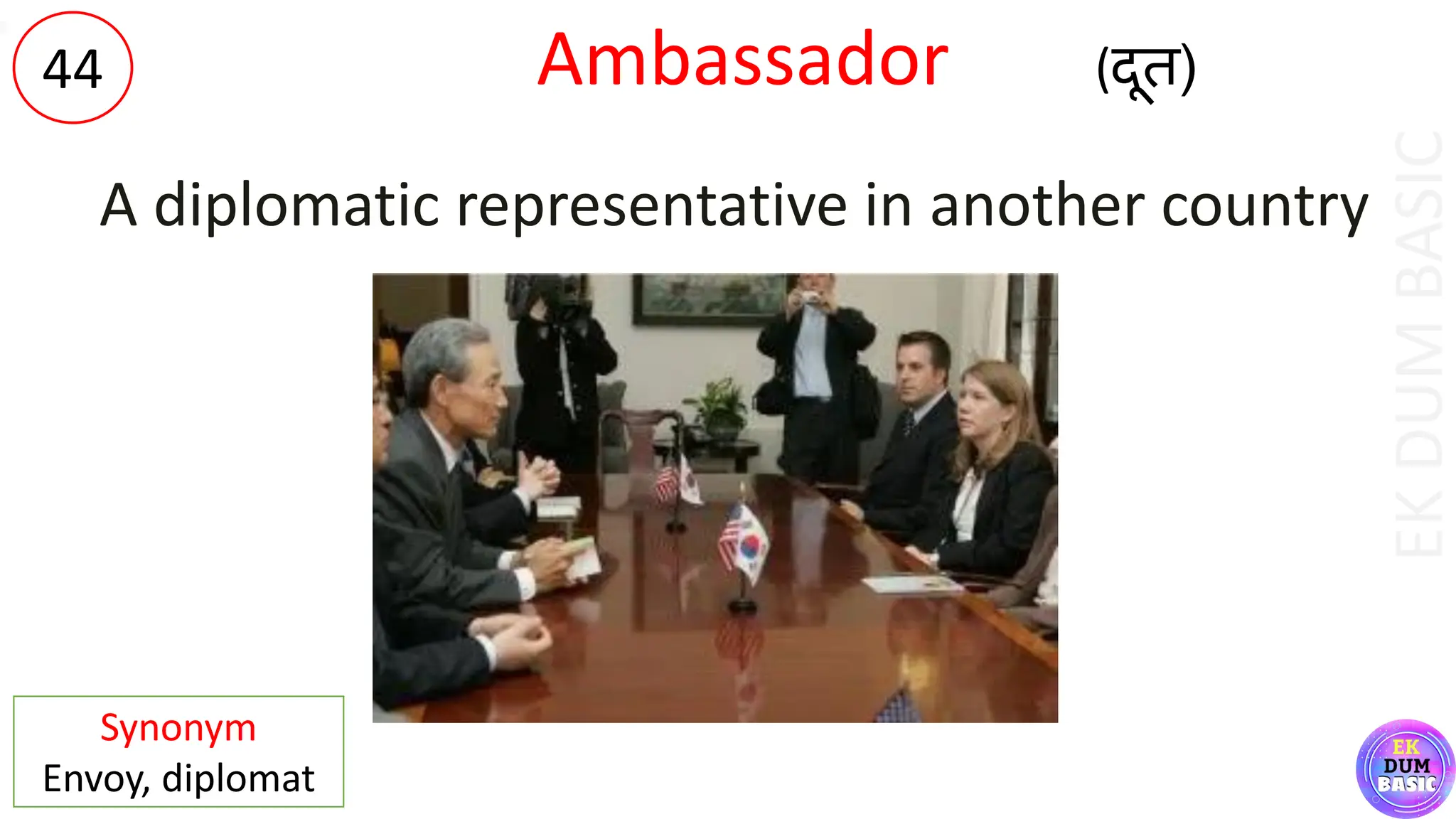 44

Ambassador (दूत)

A diplomatic representative in another country

EK DUM BASIC

Synonym
Envoy, diplomat

EK DUM BASIC